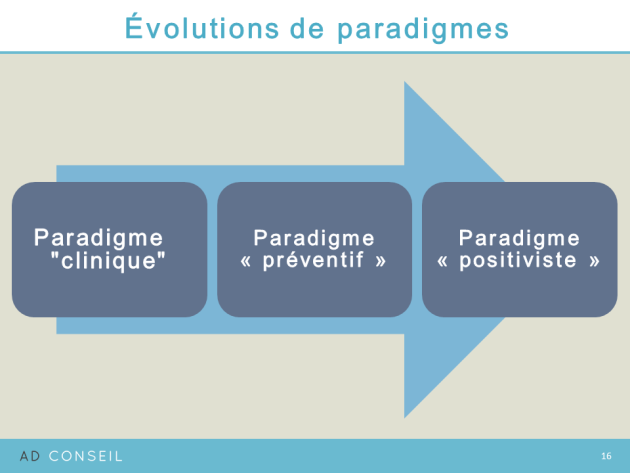 Évolutions de paradigmes

Paradigme "clinique"

Paradigme « préventif »

Paradigme « positiviste »

AD CONSEIL

16